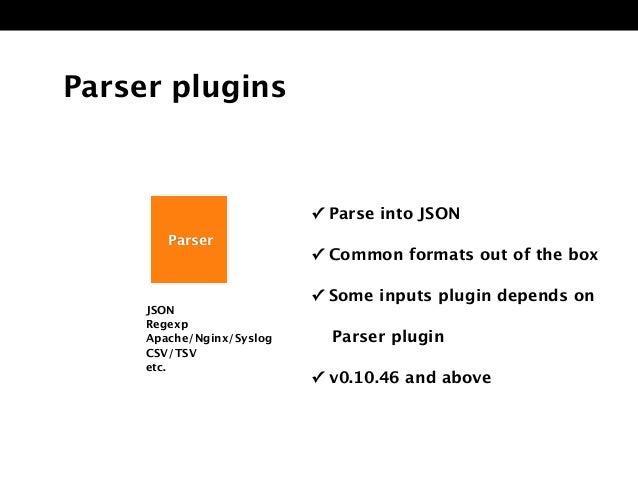 Parser plugins

Parser

JSON
Regexp
Apache/Nginx/Syslog
CSV/TSV
etc.

✓ Parse into JSON

✓ Common formats out of the box

✓ Some inputs plugin depends on Parser plugin

✓ v0.10.46 and above